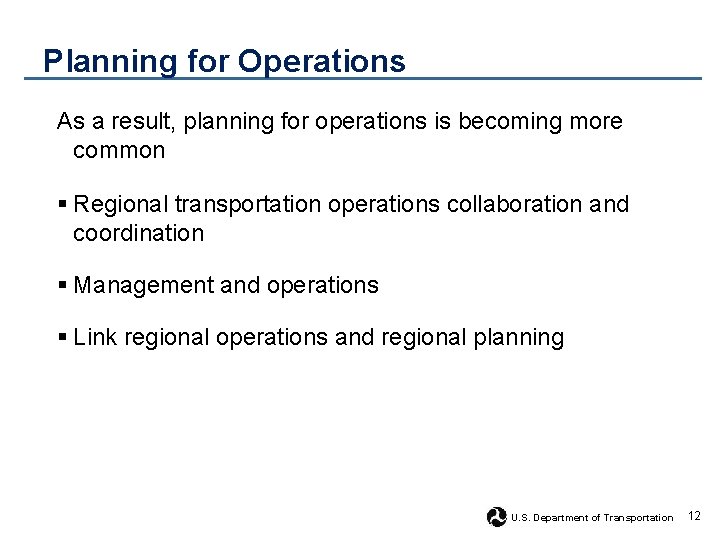 Planning for Operations

As a result, planning for operations is becoming more common

▪ Regional transportation operations collaboration and coordination

▪ Management and operations

▪ Link regional operations and regional planning

U.S. Department of Transportation 12